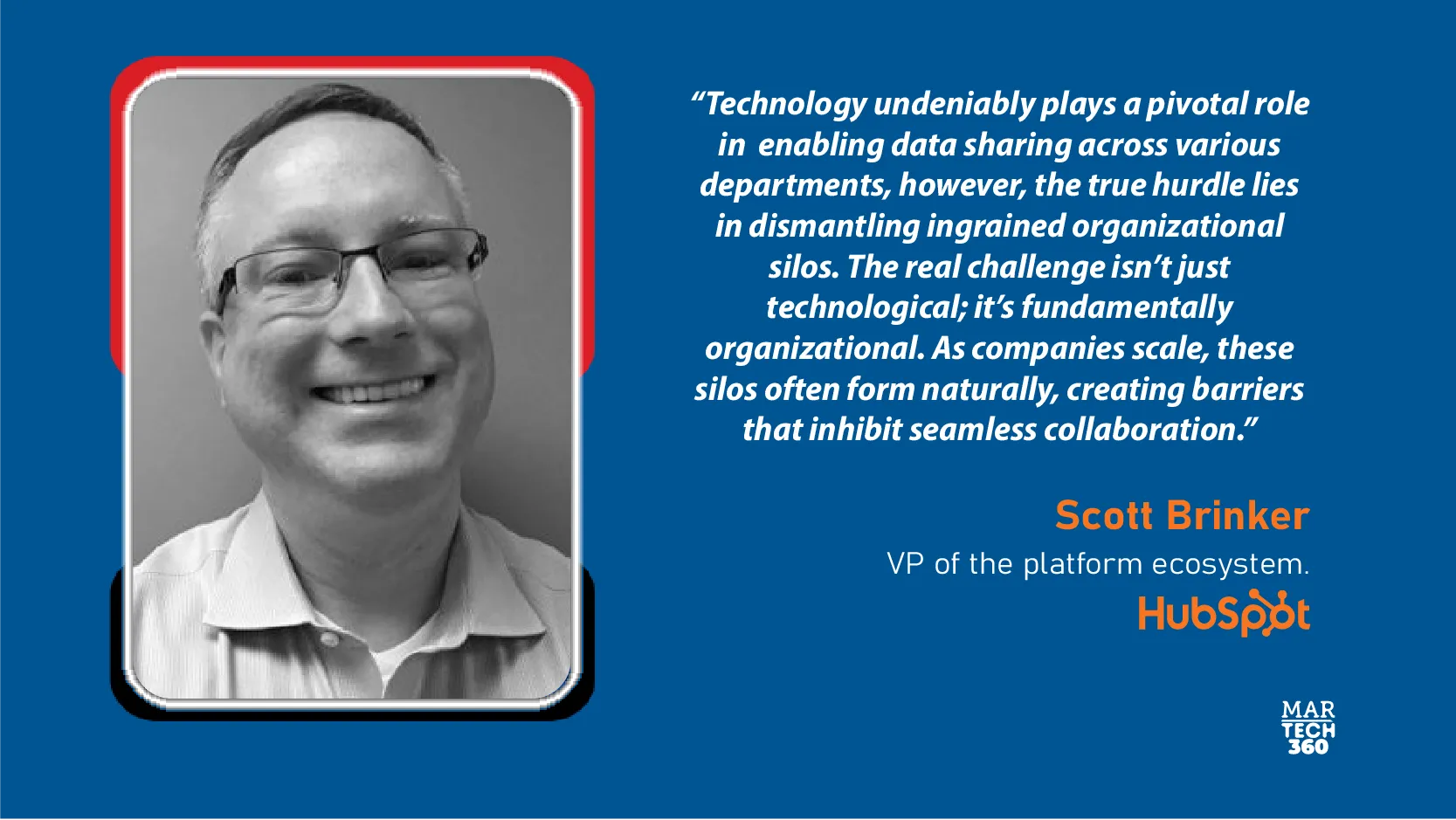 “Technology undeniably plays a pivotal role in enabling data sharing across various departments, however, the true hurdle lies in dismantling ingrained organizational silos. The real challenge isn’t just technological; it’s fundamentally organizational. As companies scale, these silos often form naturally, creating barriers that inhibit seamless collaboration.”

Scott Brinker

VP of the platform ecosystem.

HubSpot

MAR
TECH
360